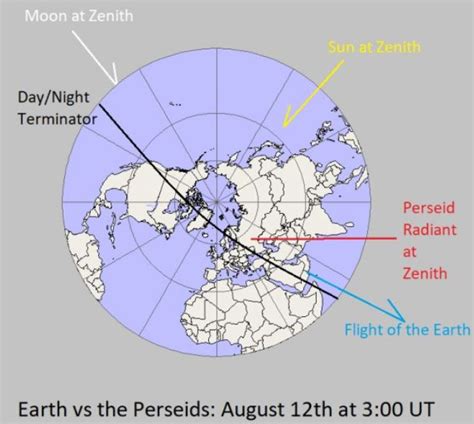 Moon at Zenith

Sun at Zenith

Day/Night Terminator

Perseid Radiant at Zenith

Flight of the Earth

Earth vs the Perseids: August 12th at 3:00 UT